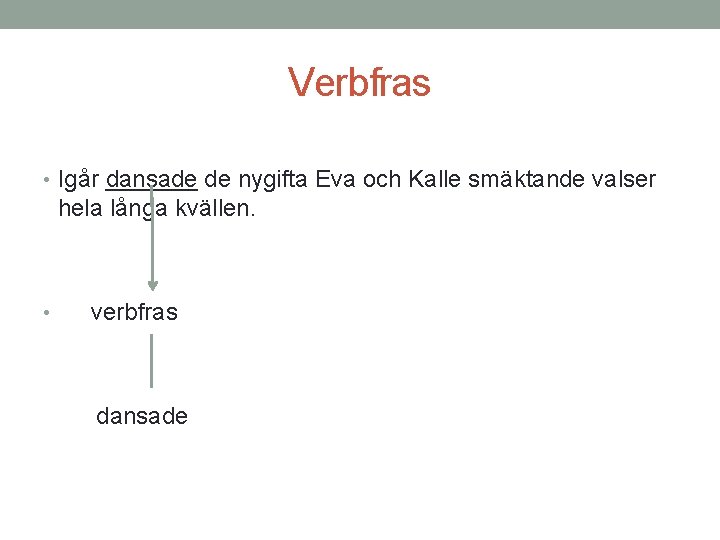 Verbfras

• Igår dansade de nygifta Eva och Kalle smäktande valser hela långa kvällen.

• verbfras

dansade